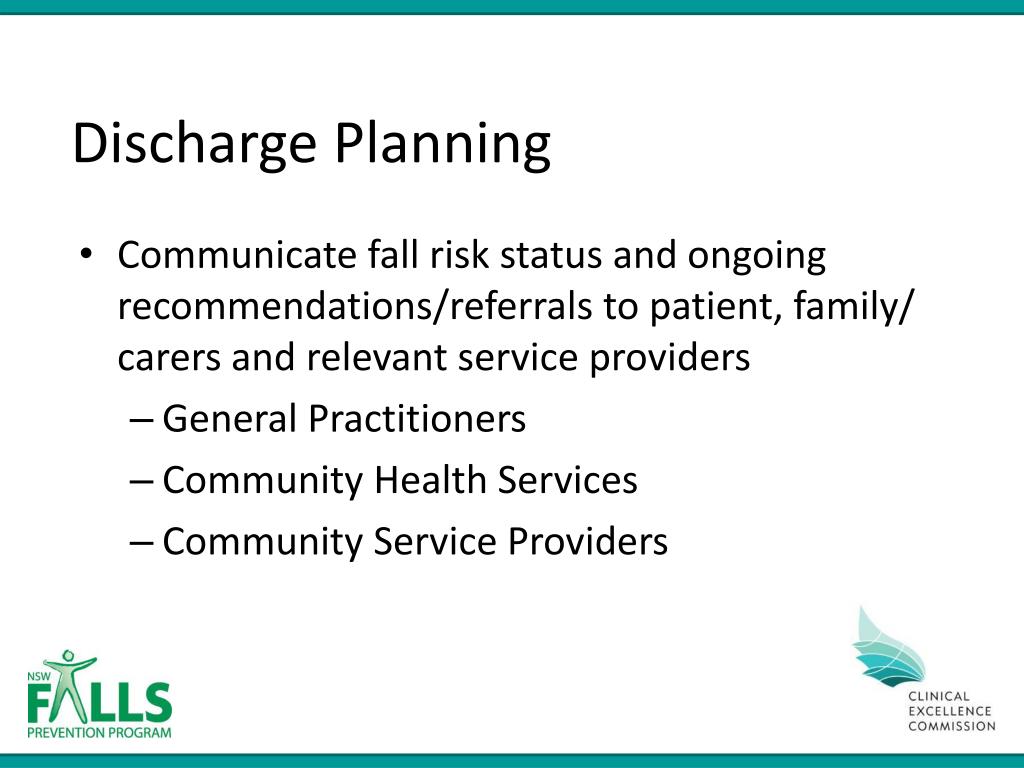 Discharge Planning

• Communicate fall risk status and ongoing recommendations/referrals to patient, family/ carers and relevant service providers
– General Practitioners
– Community Health Services
– Community Service Providers

NSW FALLS PREVENTION PROGRAM

CLINICAL EXCELLENCE COMMISSION